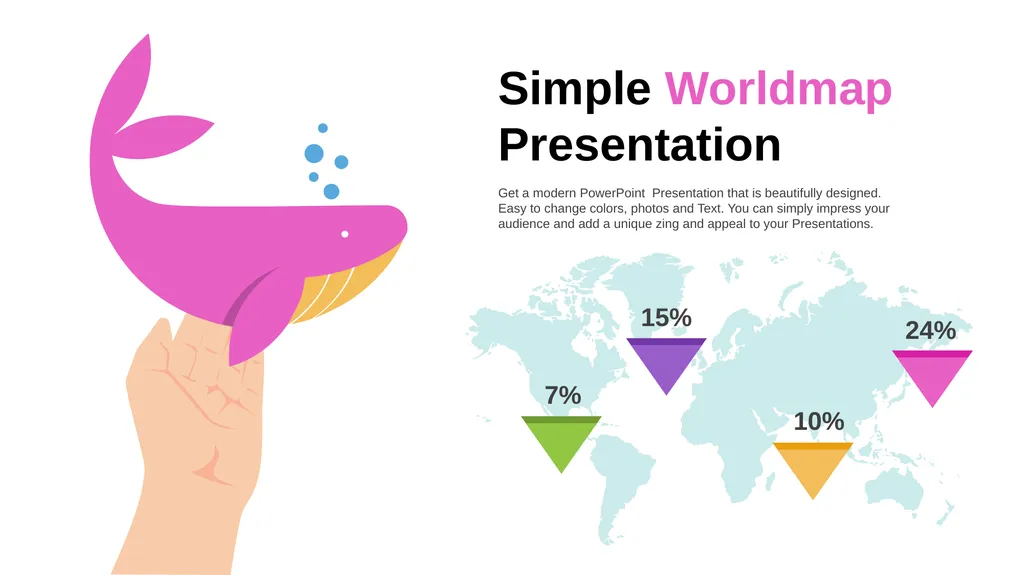 Simple Worldmap Presentation

Get a modern PowerPoint Presentation that is beautifully designed. Easy to change colors, photos and Text. You can simply impress your audience and add a unique zing and appeal to your Presentations.

15%

24%

7%

10%